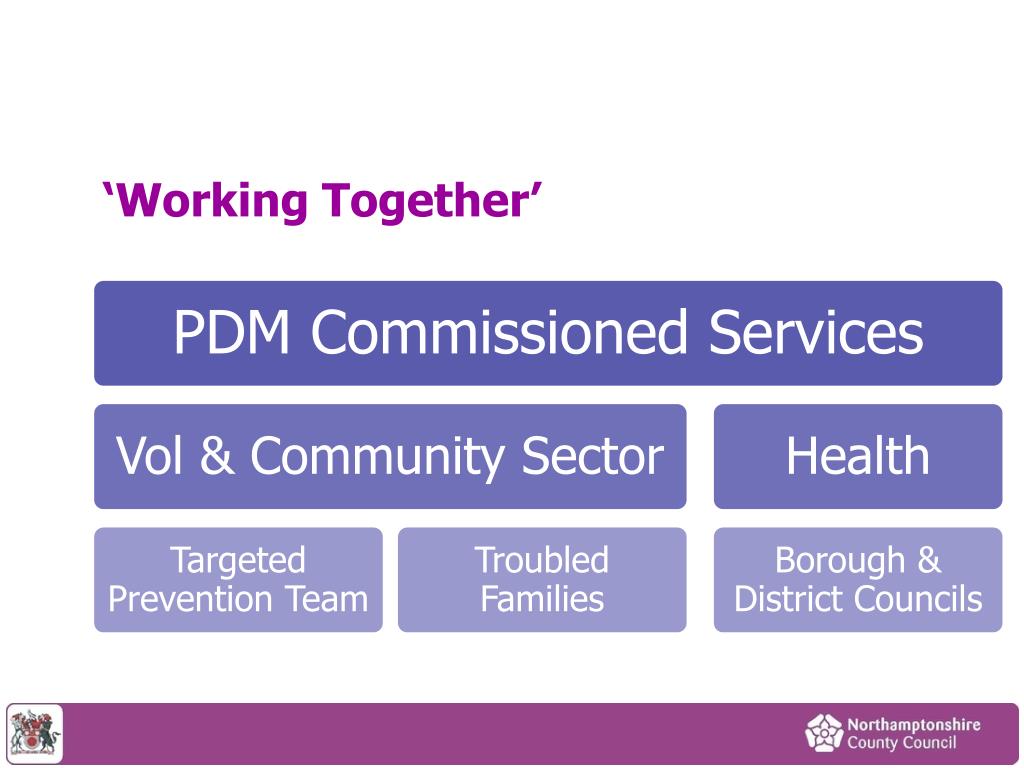 ‘Working Together’

PDM Commissioned Services

Vol & Community Sector

Health

Targeted Prevention Team

Troubled Families

Borough & District Councils

Northamptonshire County Council